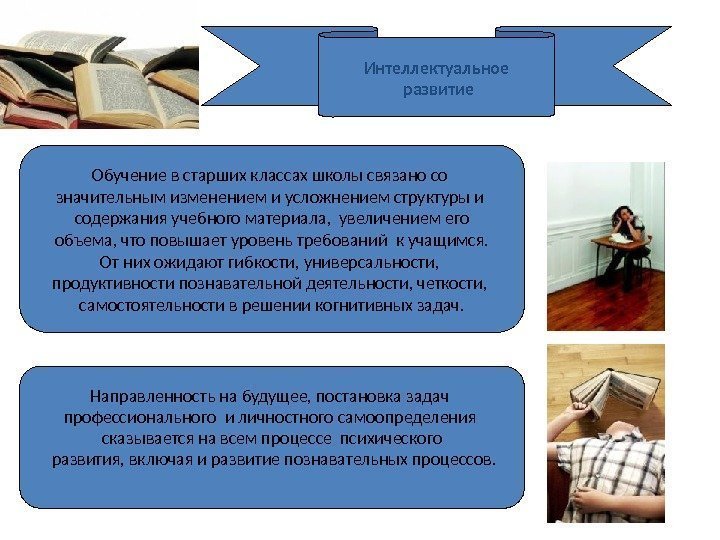 Интеллектуальное развитие

Обучение в старших классах школы связано со значительным изменением и усложнением структуры и содержания учебного материала, увеличением его объема, что повышает уровень требований к учащимся. От них ожидают гибкости, универсальности, продуктивности познавательной деятельности, четкости, самостоятельности в решении когнитивных задач.

Направленность на будущее, постановка задач профессионального и личностного самоопределения сказывается на всем процессе психического развития, включая и развитие познавательных процессов.